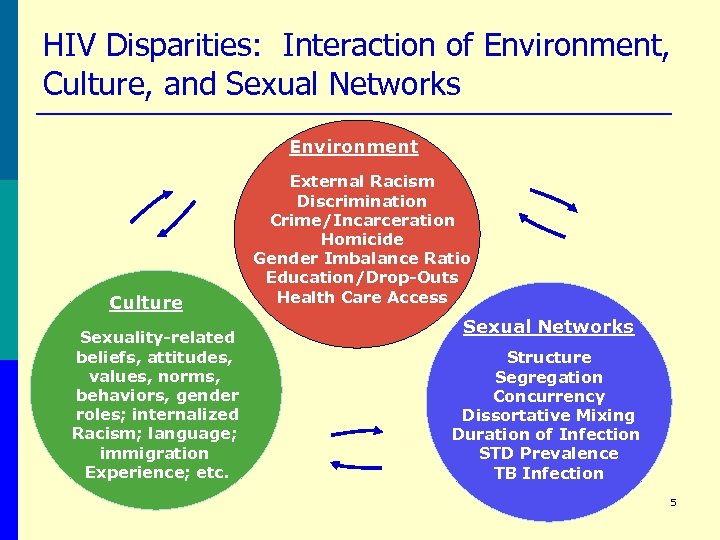 HIV Disparities: Interaction of Environment, Culture, and Sexual Networks

Environment

External Racism
Discrimination
Crime/Incarceration
Homicide
Gender Imbalance Ratio
Education/Drop-Outs
Health Care Access

Culture

Sexuality-related beliefs, attitudes, values, norms, behaviors, gender roles; internalized Racism; language; immigration Experience; etc.

Sexual Networks

Structure
Segregation
Concurrency
Dissortative Mixing
Duration of Infection
STD Prevalence
TB Infection

5